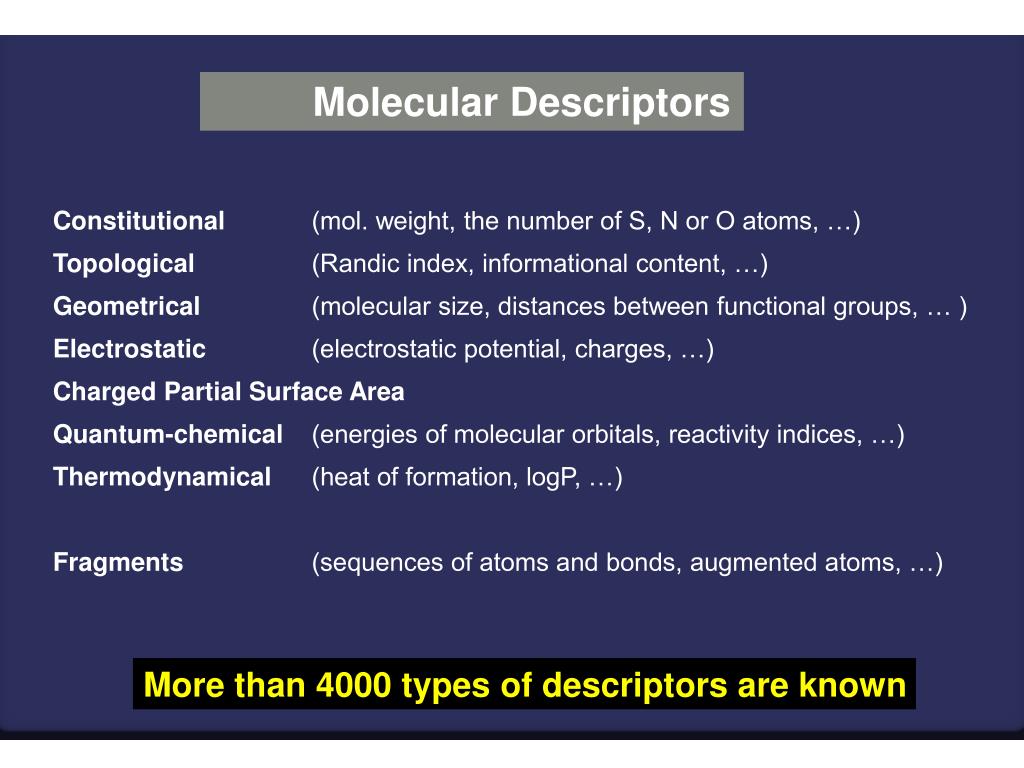 Molecular Descriptors

Constitutional (mol. weight, the number of S, N or O atoms, …)
Topological (Randic index, informational content, …)
Geometrical (molecular size, distances between functional groups, … )
Electrostatic (electrostatic potential, charges, …)
Charged Partial Surface Area
Quantum-chemical (energies of molecular orbitals, reactivity indices, …)
Thermodynamical (heat of formation, logP, …)

Fragments (sequences of atoms and bonds, augmented atoms, …)

More than 4000 types of descriptors are known